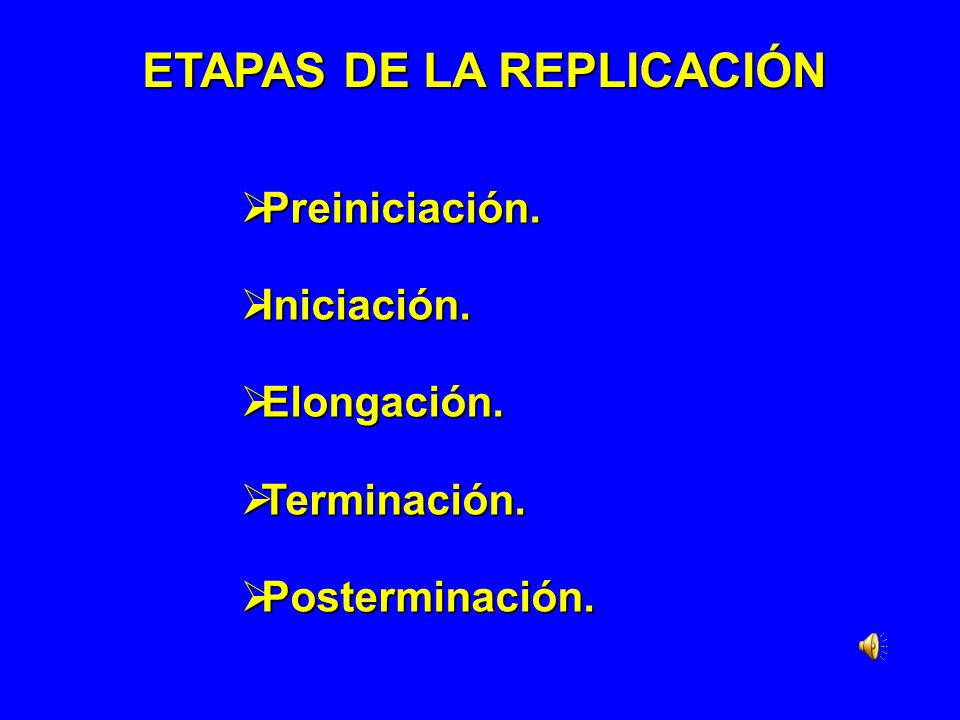 ETAPAS DE LA REPLICACIÓN

➢Preiniciación.

➢Iniciación.

➢Elongación.

➢Terminación.

➢Posterminación.